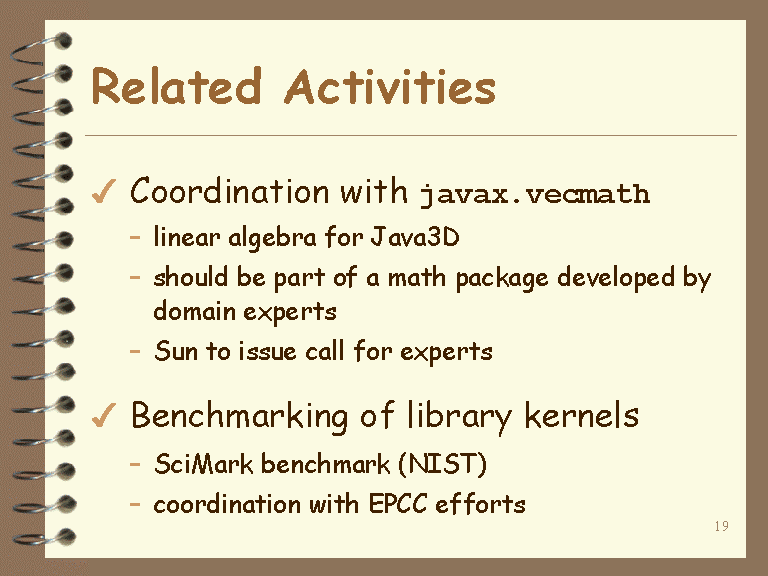 Related Activities

✓ Coordination with javax.vecmath

– linear algebra for Java3D
– should be part of a math package developed by domain experts
– Sun to issue call for experts

✓ Benchmarking of library kernels

– SciMark benchmark (NIST)
– coordination with EPCC efforts

19